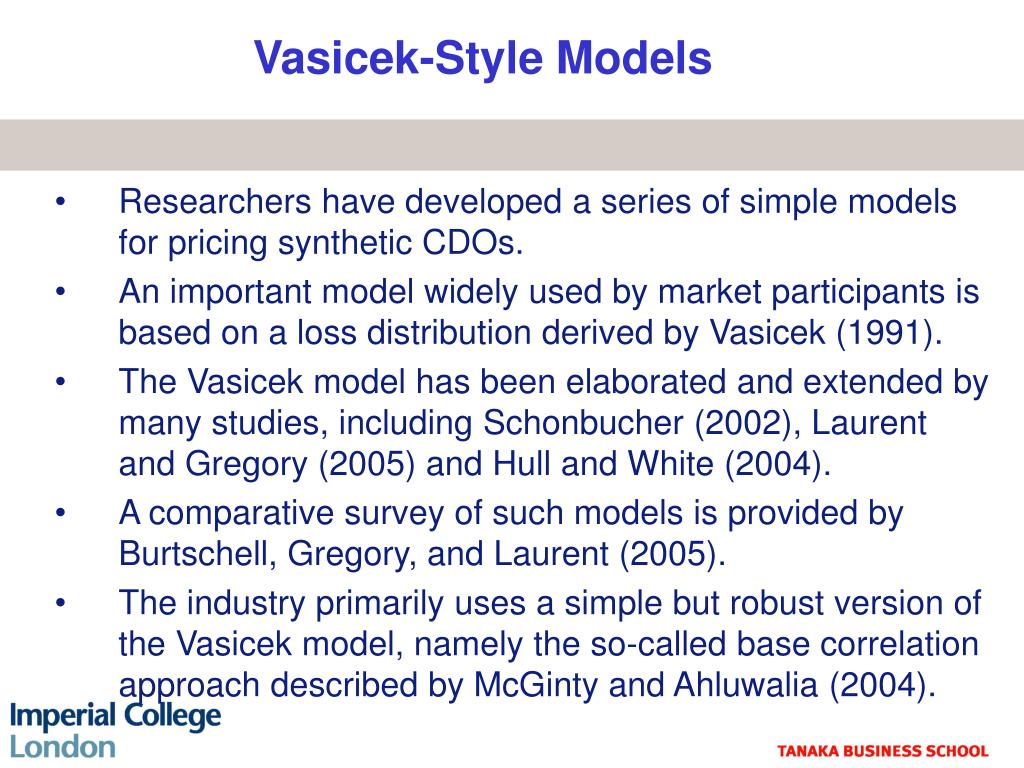 Vasicek-Style Models

• Researchers have developed a series of simple models for pricing synthetic CDOs.
• An important model widely used by market participants is based on a loss distribution derived by Vasicek (1991).
• The Vasicek model has been elaborated and extended by many studies, including Schonbucher (2002), Laurent and Gregory (2005) and Hull and White (2004).
• A comparative survey of such models is provided by Burtschell, Gregory, and Laurent (2005).
• The industry primarily uses a simple but robust version of the Vasicek model, namely the so-called base correlation approach described by McGinty and Ahluwalia (2004).

Imperial College London

TANAKA BUSINESS SCHOOL